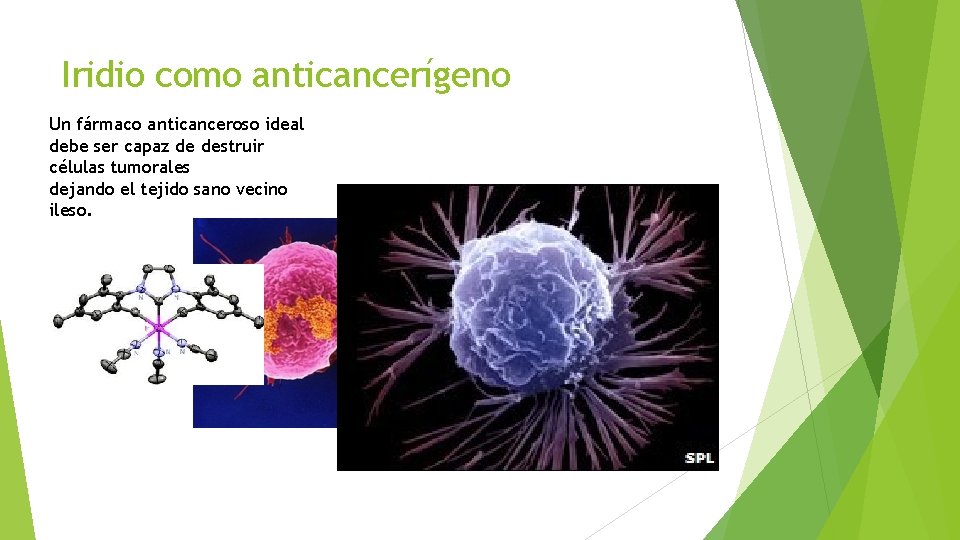 Iridio como anticancerígeno

Un fármaco anticanceroso ideal debe ser capaz de destruir células tumorales dejando el tejido sano vecino ileso.

SPL